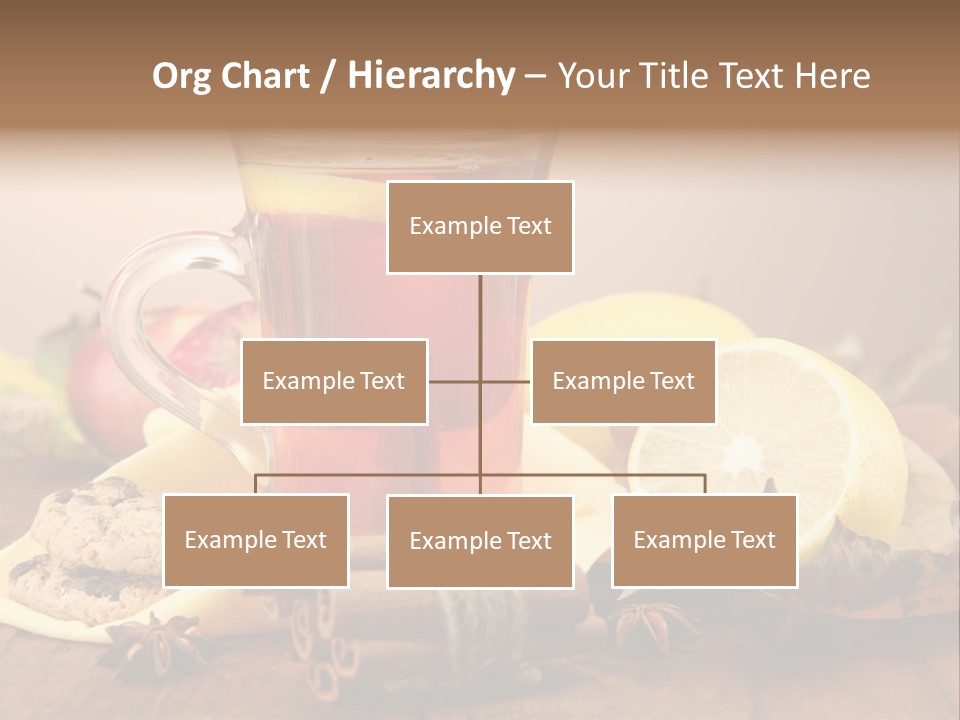 Org Chart / Hierarchy – Your Title Text Here

Example Text

Example Text

Example Text

Example Text

Example Text

Example Text